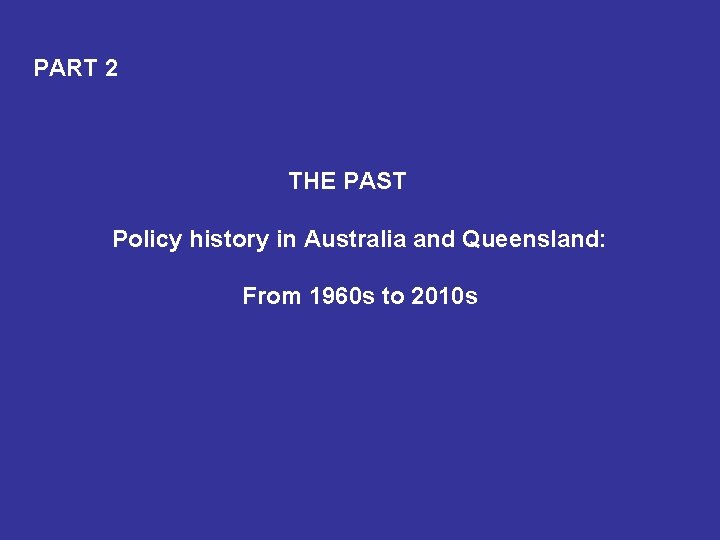 PART 2

THE PAST

Policy history in Australia and Queensland:

From 1960s to 2010s